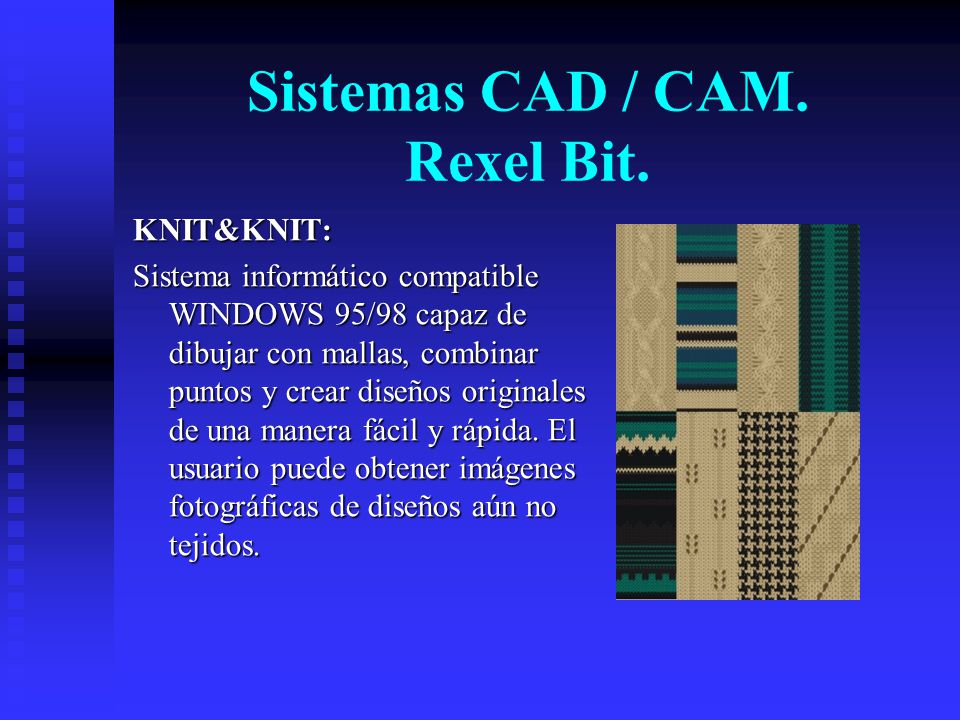 Sistemas CAD / CAM.
Rexel Bit.

KNIT&KNIT:

Sistema informático compatible WINDOWS 95/98 capaz de dibujar con mallas, combinar puntos y crear diseños originales de una manera fácil y rápida. El usuario puede obtener imágenes fotográficas de diseños aún no tejidos.